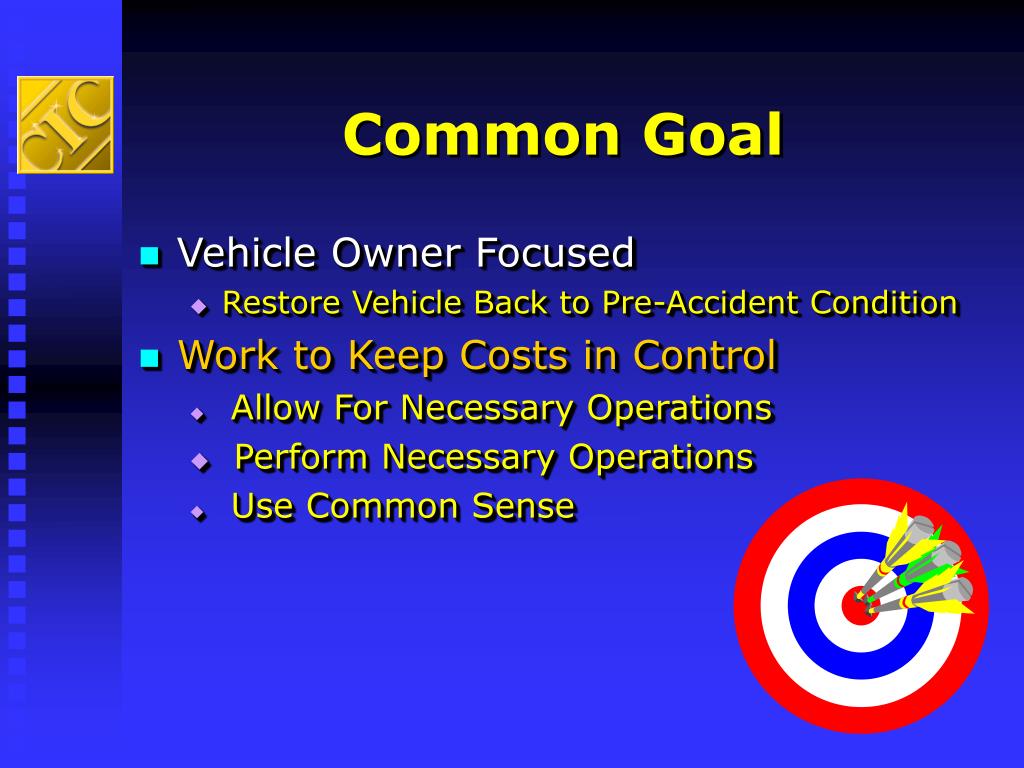 CIC

Common Goal

Vehicle Owner Focused
Restore Vehicle Back to Pre-Accident Condition
Work to Keep Costs in Control
Allow For Necessary Operations
Perform Necessary Operations
Use Common Sense